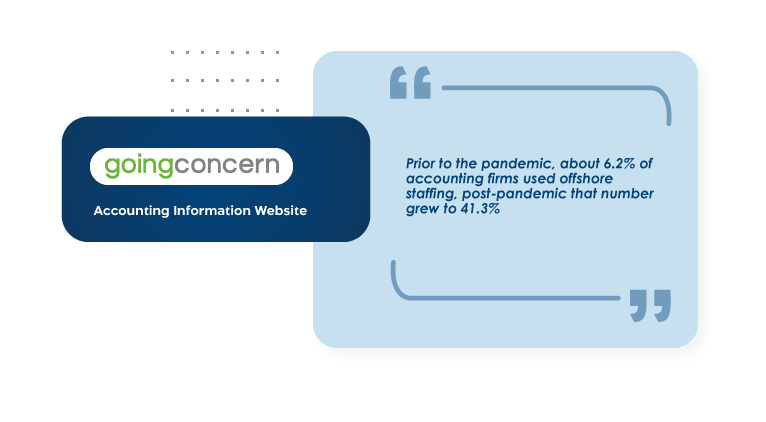 goingconcern

Accounting Information Website

Prior to the pandemic, about 6.2% of accounting firms used offshore staffing, post-pandemic that number grew to 41.3%